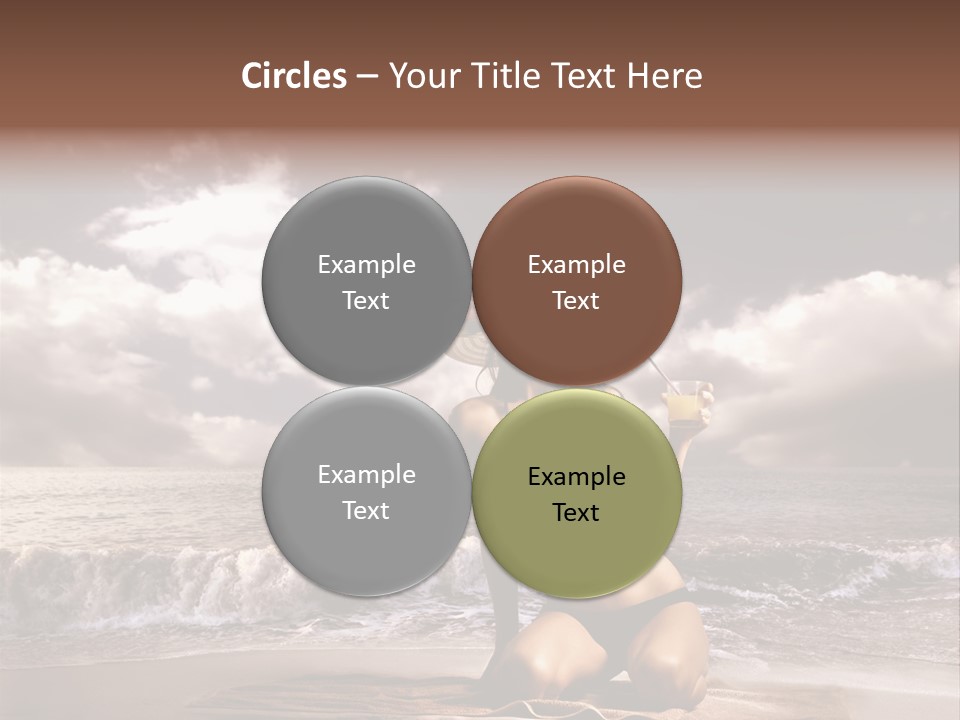 Circles – Your Title Text Here

Example Text

Example Text

Example Text

Example Text